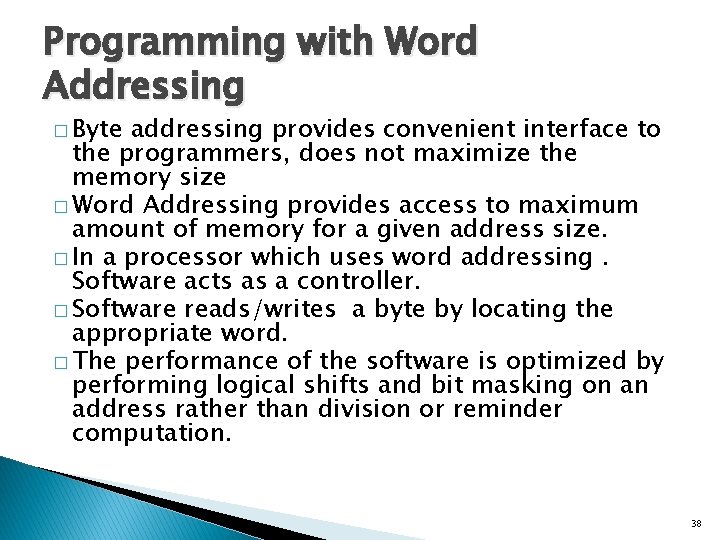 Programming with Word Addressing

□ Byte addressing provides convenient interface to the programmers, does not maximize the memory size

□ Word Addressing provides access to maximum amount of memory for a given address size.

□ In a processor which uses word addressing . Software acts as a controller.

□ Software reads/writes a byte by locating the appropriate word.

□ The performance of the software is optimized by performing logical shifts and bit masking on an address rather than division or reminder computation.

38